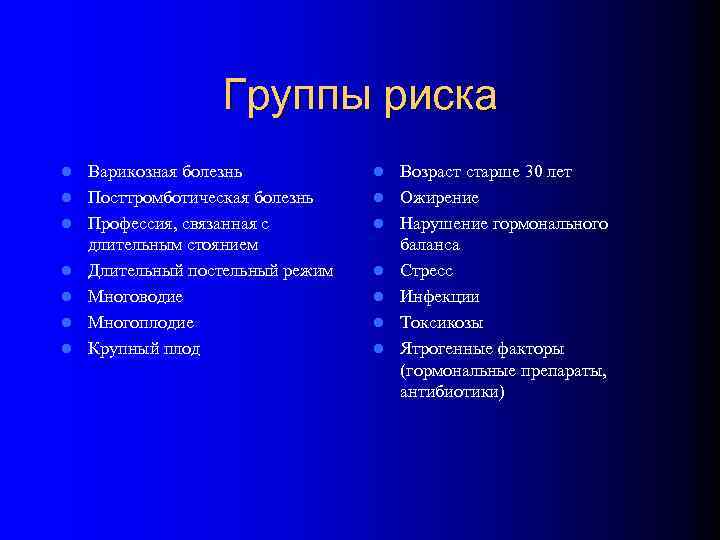 Группы риска

- Варикозная болезнь
- Посттромботическая болезнь
- Профессия, связанная с длительным стоянием
- Длительный постельный режим
- Многоводие
- Многоплодие
- Крупный плод

- Возраст старше 30 лет
- Ожирение
- Нарушение гормонального баланса
- Стресс
- Инфекции
- Токсикозы
- Ятрогенные факторы (гормональные препараты, антибиотики)